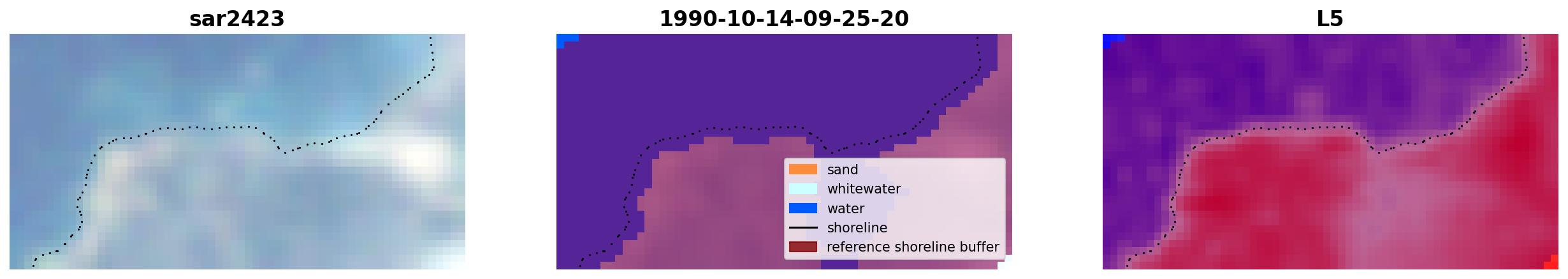 sar2423

1990-10-14-09-25-20

sand
whitewater
water
shoreline
reference shoreline buffer

L5